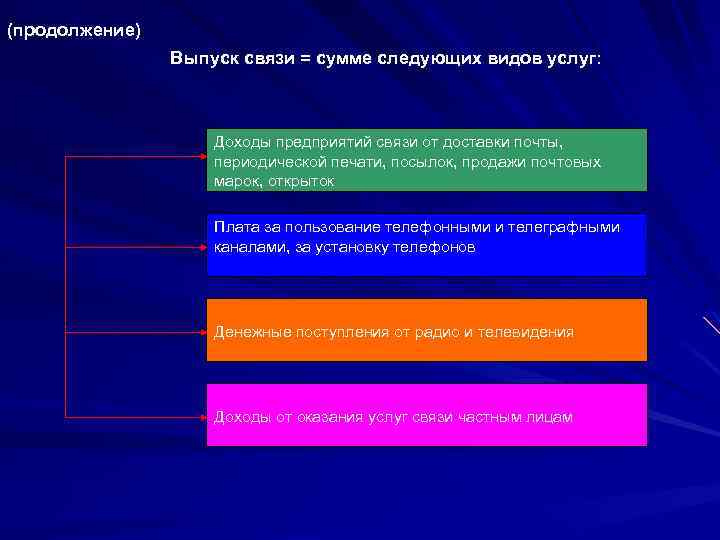 (продолжение)

Выпуск связи = сумме следующих видов услуг:

Доходы предприятий связи от доставки почты, периодической печати, посылок, продажи почтовых марок, открыток

Плата за пользование телефонными и телеграфными каналами, за установку телефонов

Денежные поступления от радио и телевидения

Доходы от оказания услуг связи частным лицам